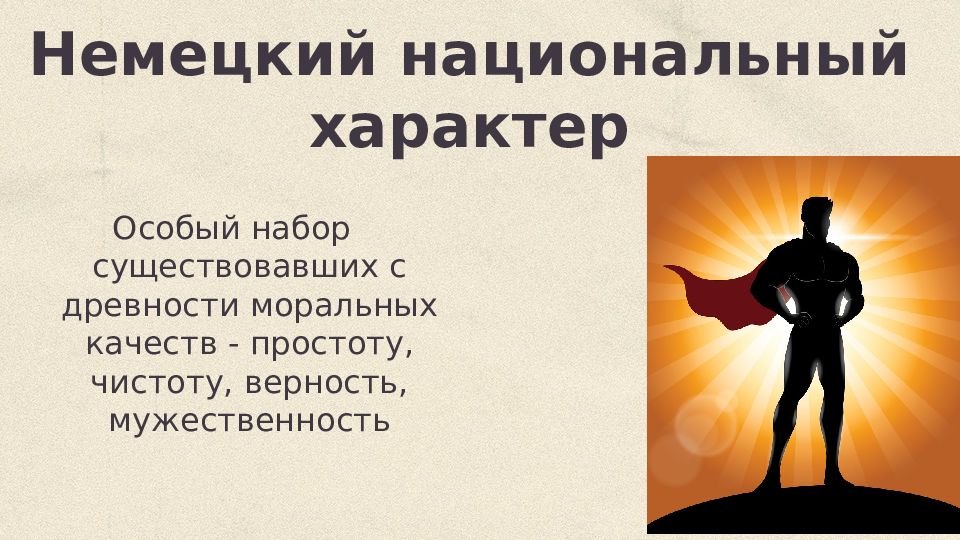 Немецкий национальный характер

Особый набор существовавших с древности моральных качеств - простоту, чистоту, верность, мужественность